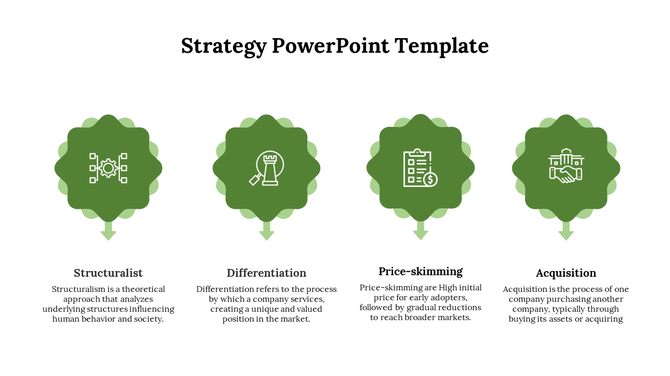 Strategy PowerPoint Template

Structuralist

Structuralism is a theoretical approach that analyzes underlying structures influencing human behavior and society.

Differentiation

Differentiation refers to the process by which a company services, creating a unique and valued position in the market.

Price-skimming

Price-skimming are High initial price for early adopters, followed by gradual reductions to reach broader markets.

Acquisition

Acquisition is the process of one company purchasing another company, typically through buying its assets or acquiring